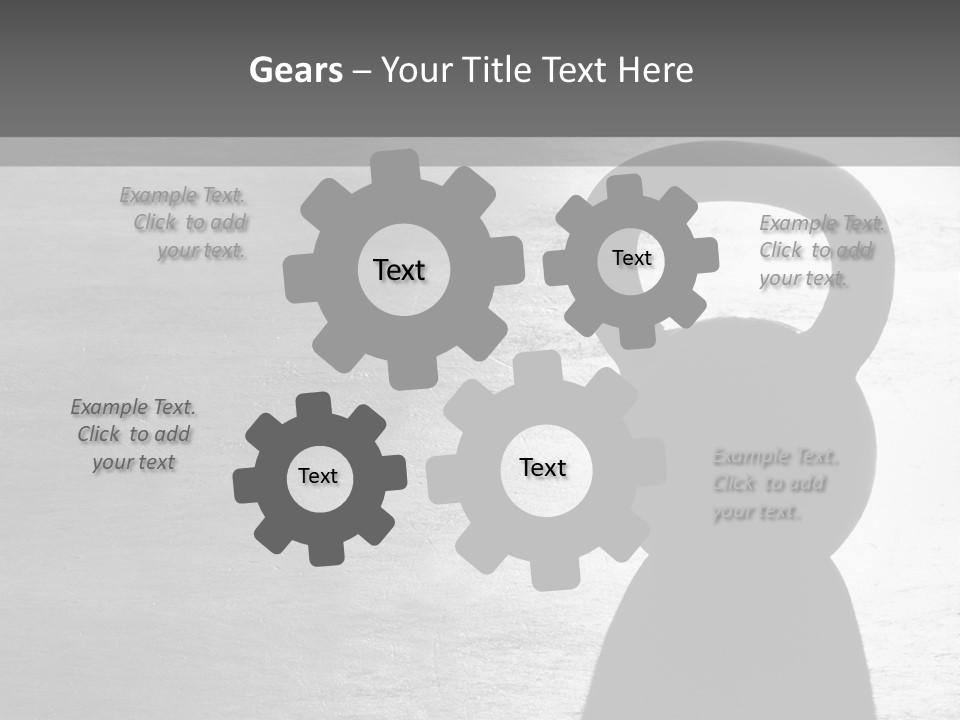 Gears – Your Title Text Here

Example Text. Click to add your text.

Text

Text

Example Text. Click to add your text.

Example Text. Click to add your text

Text

Text

Example Text. Click to add your text.